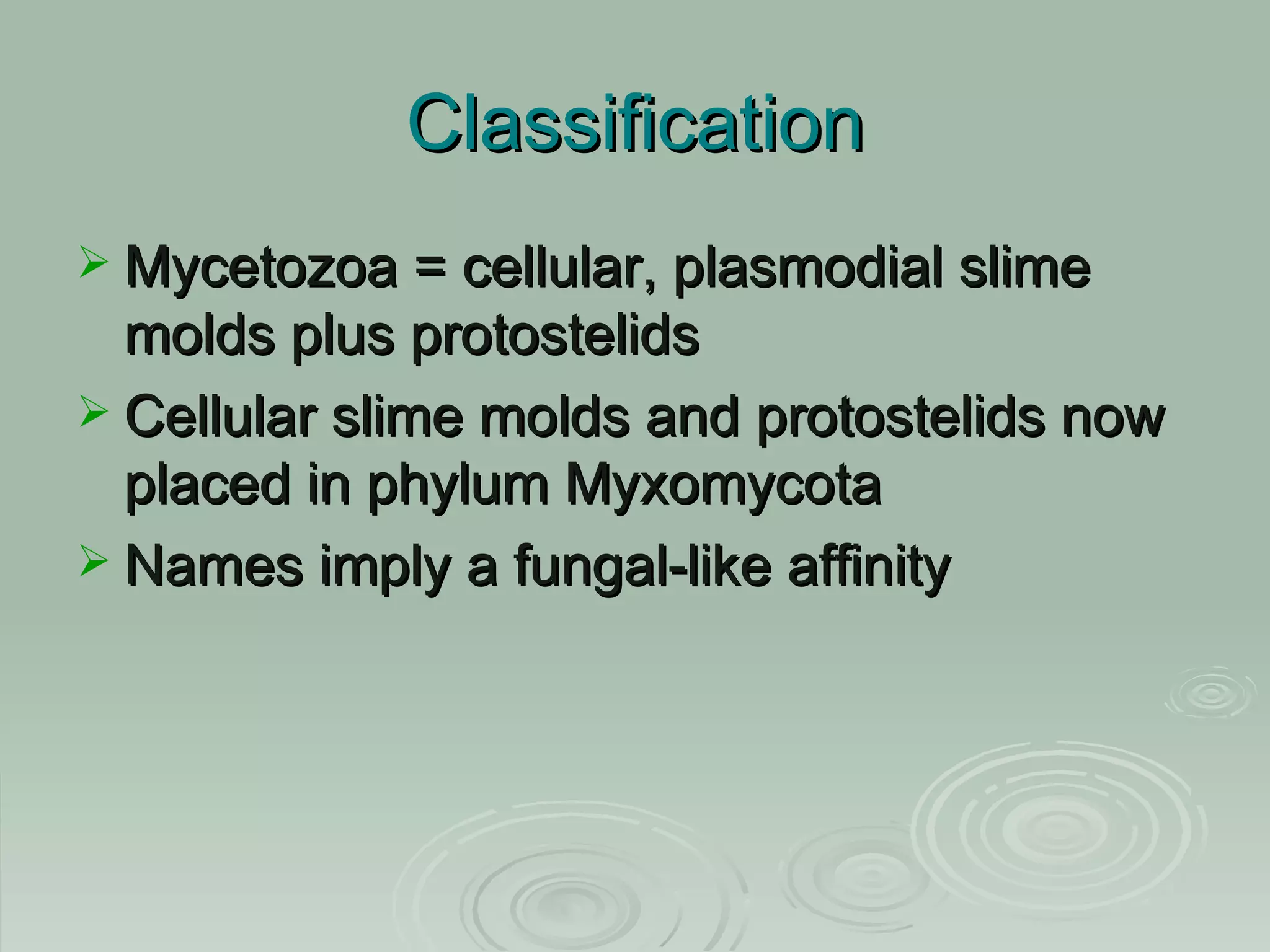 Classification

➢ Mycetozoa = cellular, plasmodial slime molds plus protostelids

➢ Cellular slime molds and protostelids now placed in phylum Myxomycota

➢ Names imply a fungal-like affinity